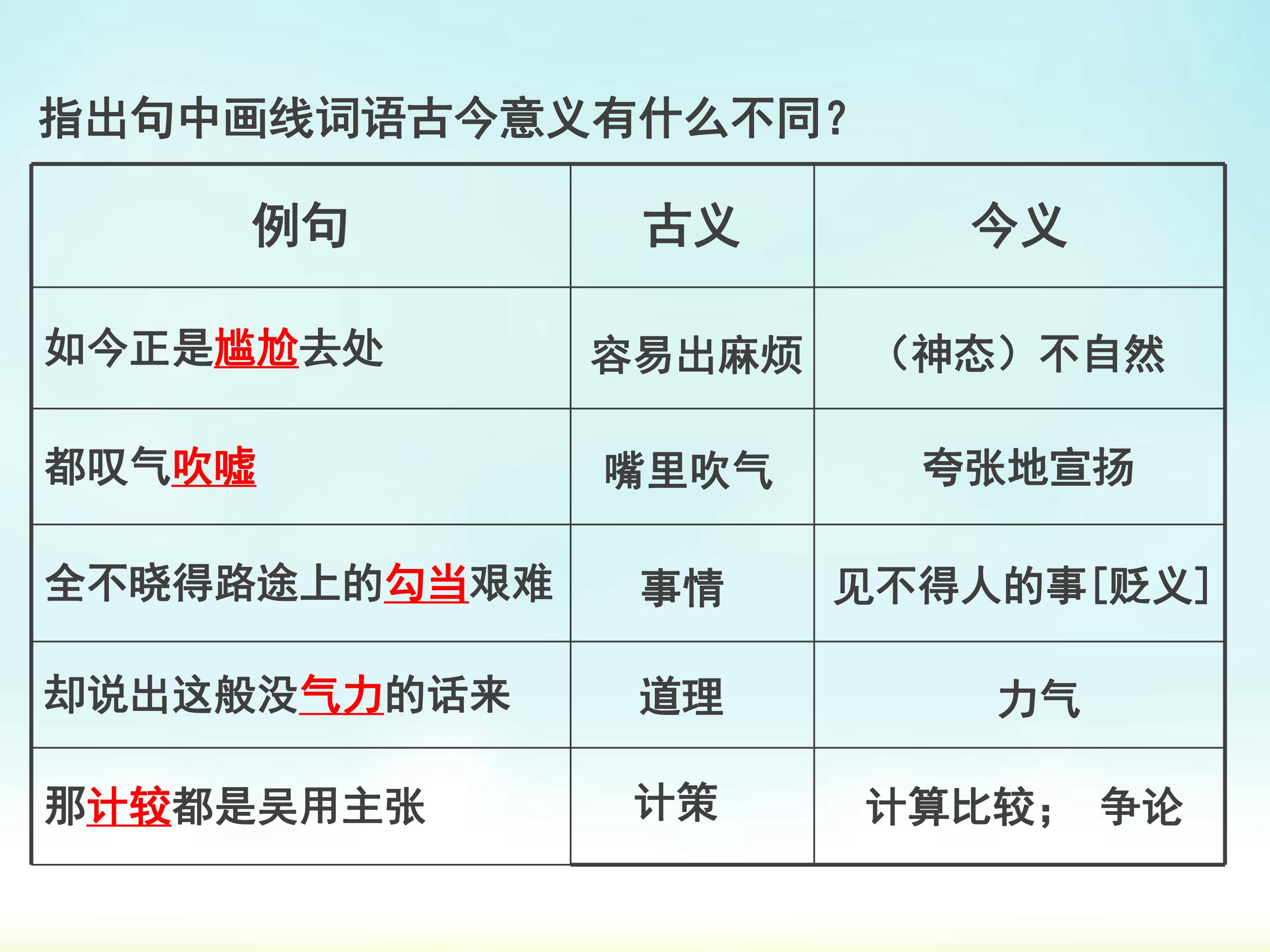 指出句中画线词语古今意义有什么不同？

| 例句 | 古义 | 今义 |
|---|---|---|
| 如今正是尴尬去处 | 容易出麻烦 | （神态）不自然 |
| 都叹气吹嘘 | 嘴里吹气 | 夸张地宣扬 |
| 全不晓得路途上的勾当艰难 | 事情 | 见不得人的事[贬义] |
| 却说出这般没气力的话来 | 道理 | 力气 |
| 那计较都是吴用主张 | 计策 | 计算比较； 争论 |